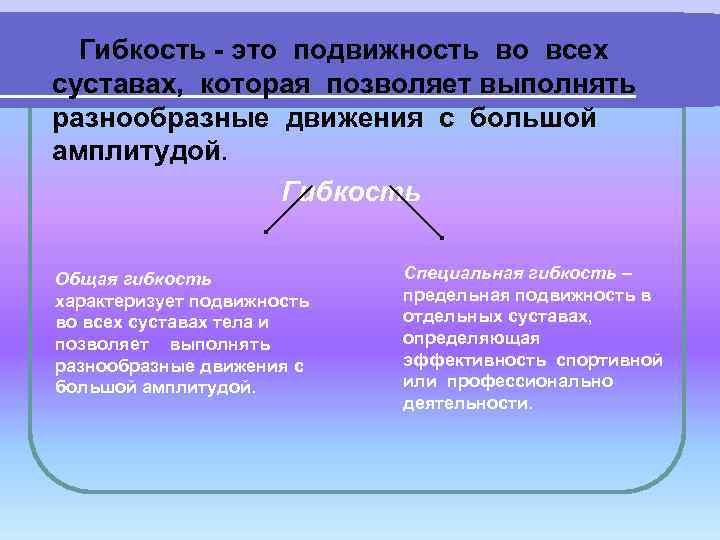 Гибкость - это подвижность во всех суставах, которая позволяет выполнять разнообразные движения с большой амплитудой.

Гибкость

Общая гибкость характеризует подвижность во всех суставах тела и позволяет выполнять разнообразные движения с большой амплитудой.

Специальная гибкость – предельная подвижность в отдельных суставах, определяющая эффективность спортивной или профессионально деятельности.